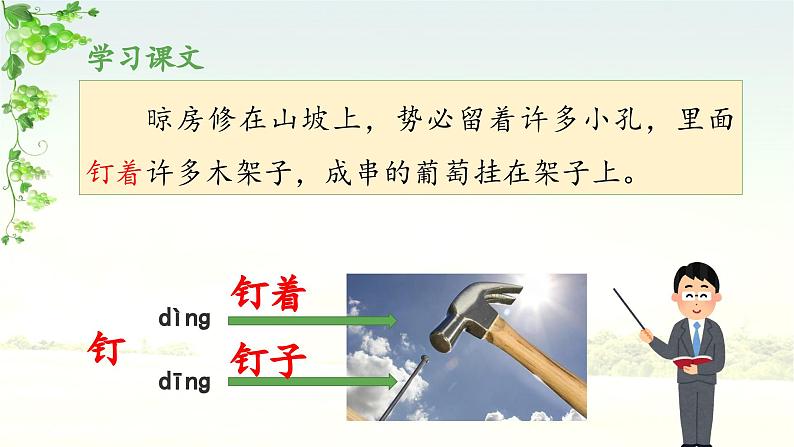 学习课文

晾房修在山坡上，势必留着许多小孔，里面钉着许多木架子，成串的葡萄挂在架子上。

钉

dìng 钉着

dīng 钉子